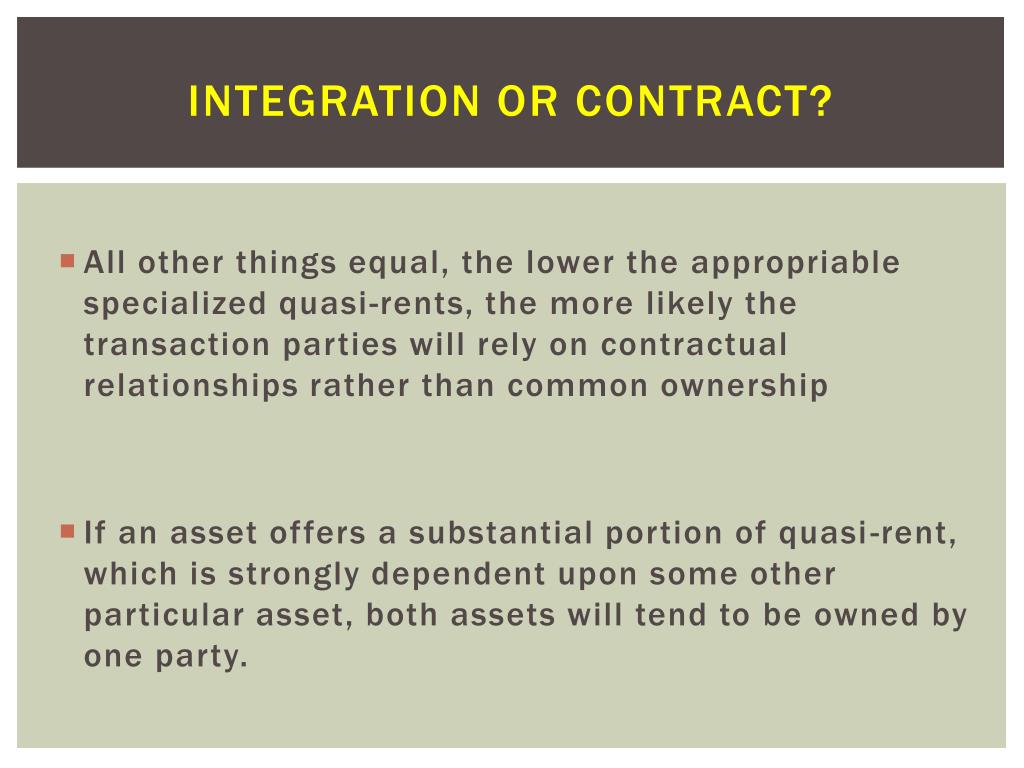 INTEGRATION OR CONTRACT?

All other things equal, the lower the appropriable specialized quasi-rents, the more likely the transaction parties will rely on contractual relationships rather than common ownership

If an asset offers a substantial portion of quasi-rent, which is strongly dependent upon some other particular asset, both assets will tend to be owned by one party.